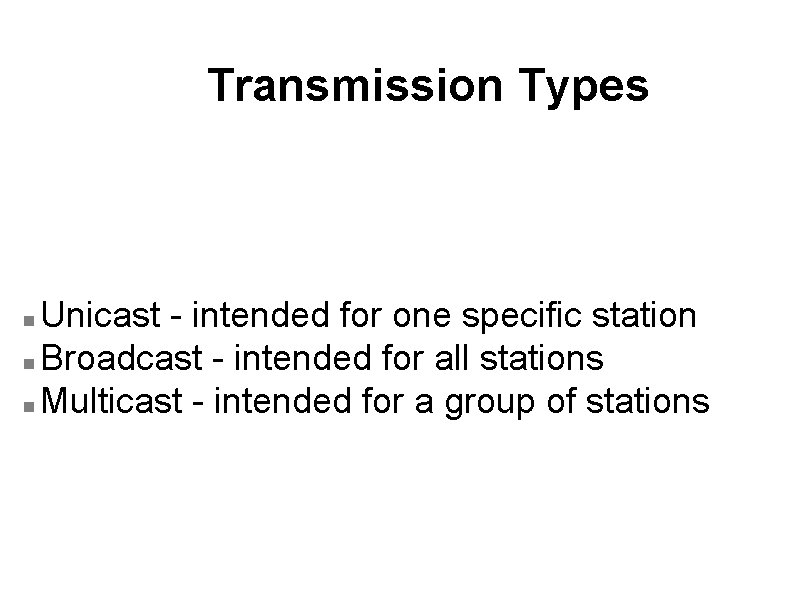 Transmission Types

- Unicast - intended for one specific station
- Broadcast - intended for all stations
- Multicast - intended for a group of stations